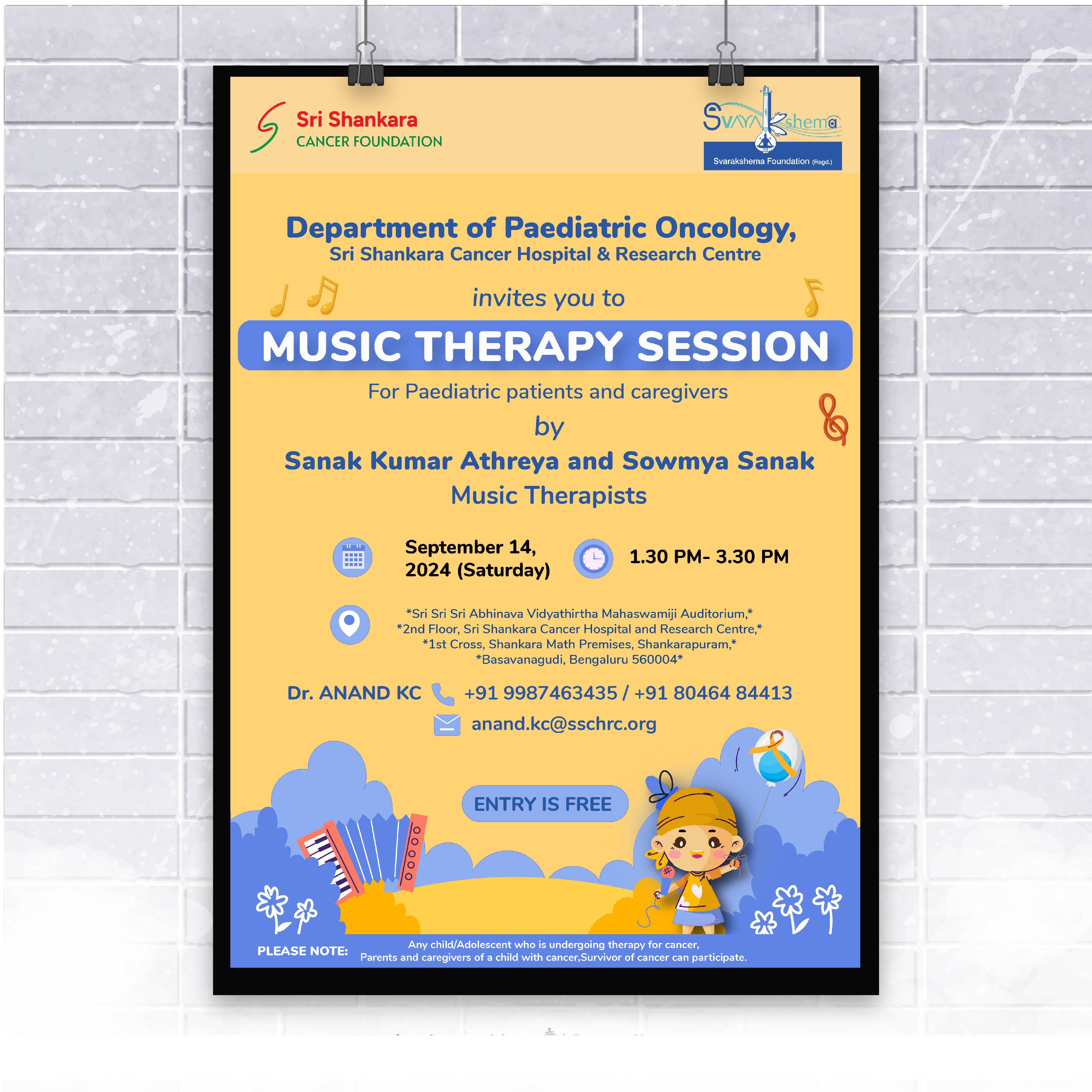 Sri Shankara
CANCER FOUNDATION

Svarakshema
Svarakshema Foundation (Regd.)

Department of Paediatric Oncology,
Sri Shankara Cancer Hospital & Research Centre

invites you to

MUSIC THERAPY SESSION

For Paediatric patients and caregivers

by

Sanak Kumar Athreya and Sowmya Sanak
Music Therapists

September 14, 2024 (Saturday)

1.30 PM- 3.30 PM

*Sri Sri Sri Abhinava Vidyathirtha Mahaswamiji Auditorium,*
*2nd Floor, Sri Shankara Cancer Hospital and Research Centre,*
*1st Cross, Shankara Math Premises, Shankarapuram,*
*Basavanagudi, Bengaluru 560004*

Dr. ANAND KC +91 9987463435 / +91 80464 84413
anand.kc@sschrc.org

ENTRY IS FREE

PLEASE NOTE: Any child/Adolescent who is undergoing therapy for cancer, Parents and caregivers of a child with cancer,Survivor of cancer can participate.